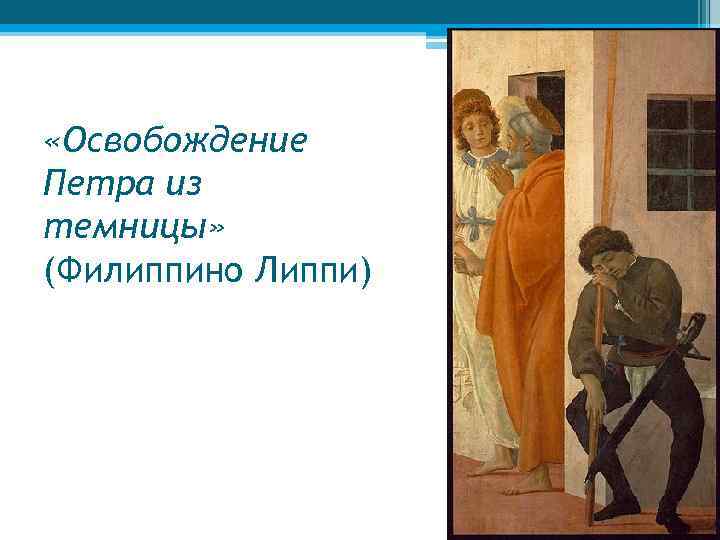 «Освобождение Петра из темницы» (Филиппино Липпи)